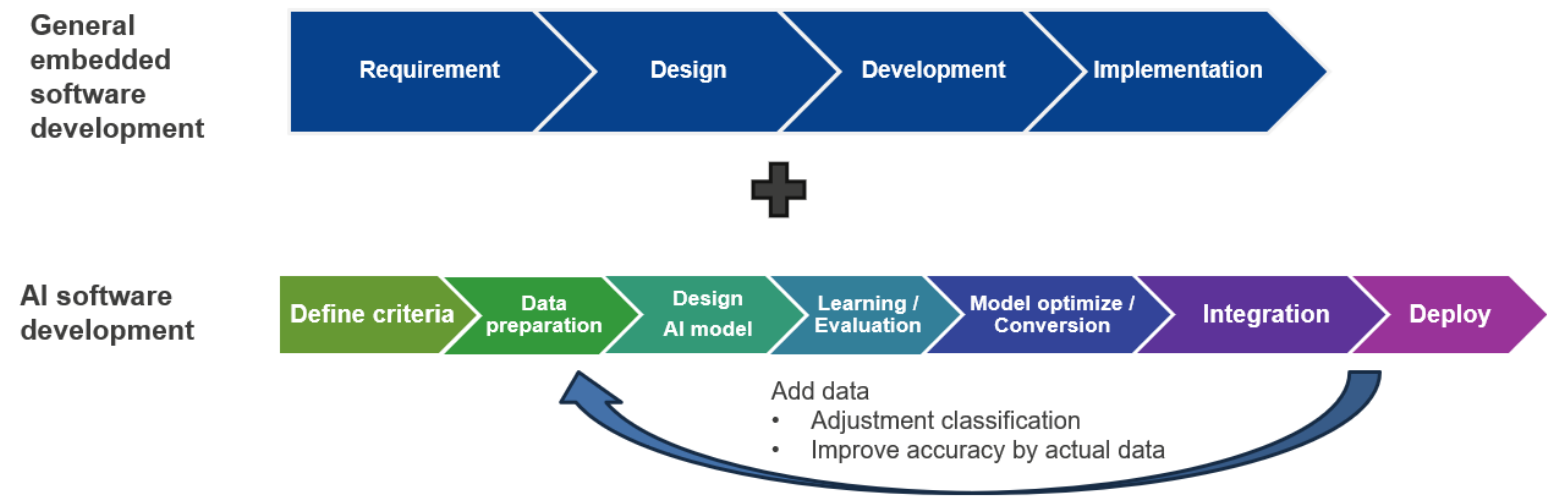 General embedded software development

Requirement

Design

Development

Implementation

AI software development

Define criteria

Data preparation

Design AI model

Learning / Evaluation

Model optimize / Conversion

Integration

Deploy

Add data
• Adjustment classification
• Improve accuracy by actual data